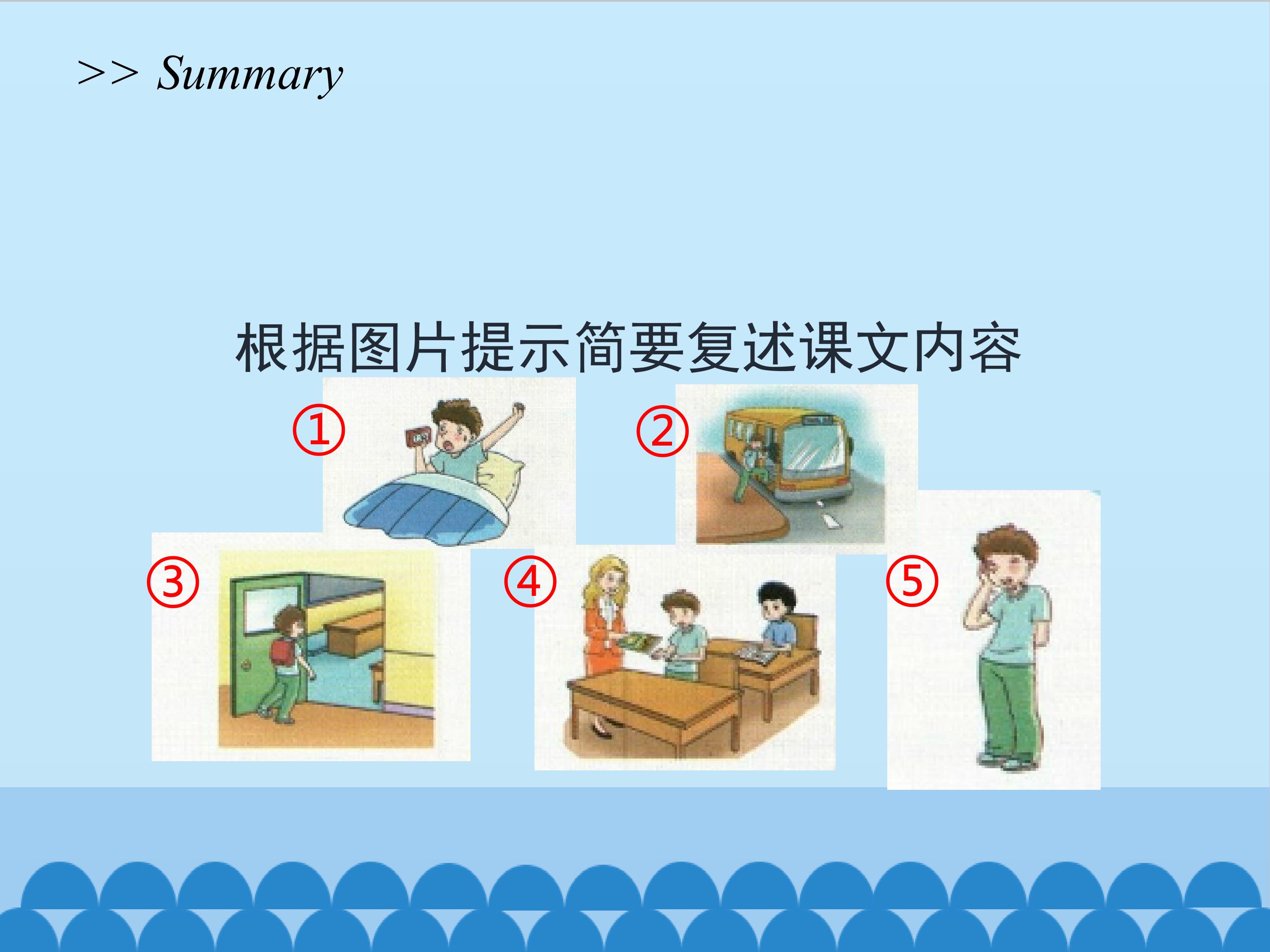 >> Summary

根据图片提示简要复述课文内容

①

②

③

④

⑤